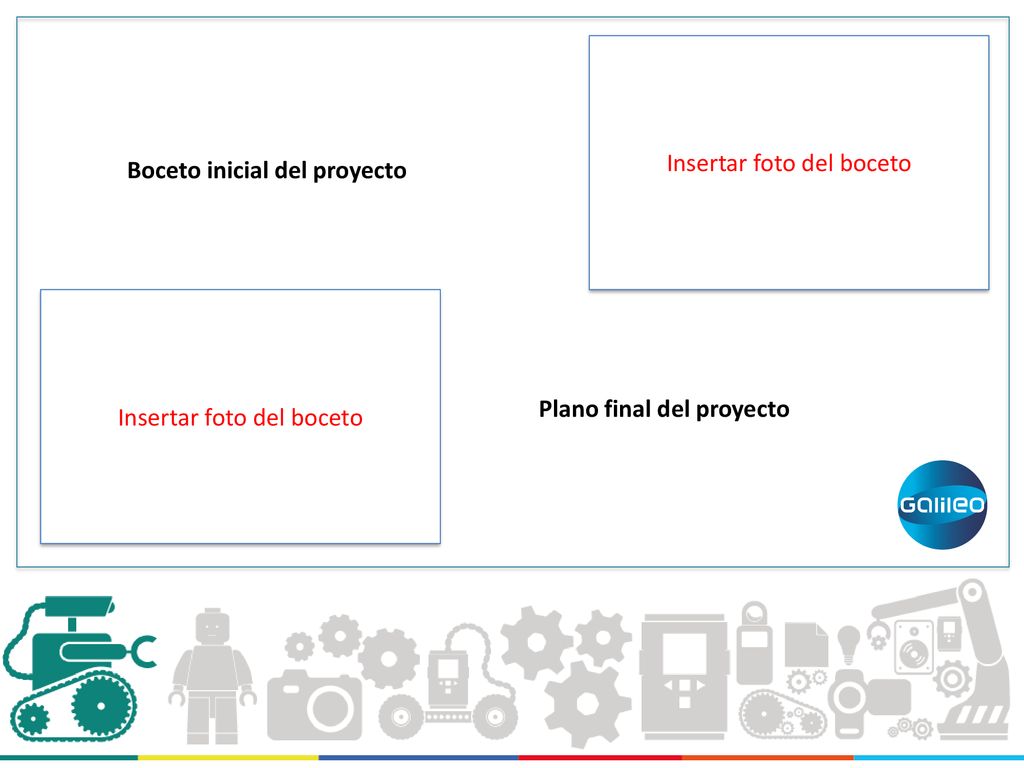 Boceto inicial del proyecto

Insertar foto del boceto

Insertar foto del boceto

Plano final del proyecto

Galileo